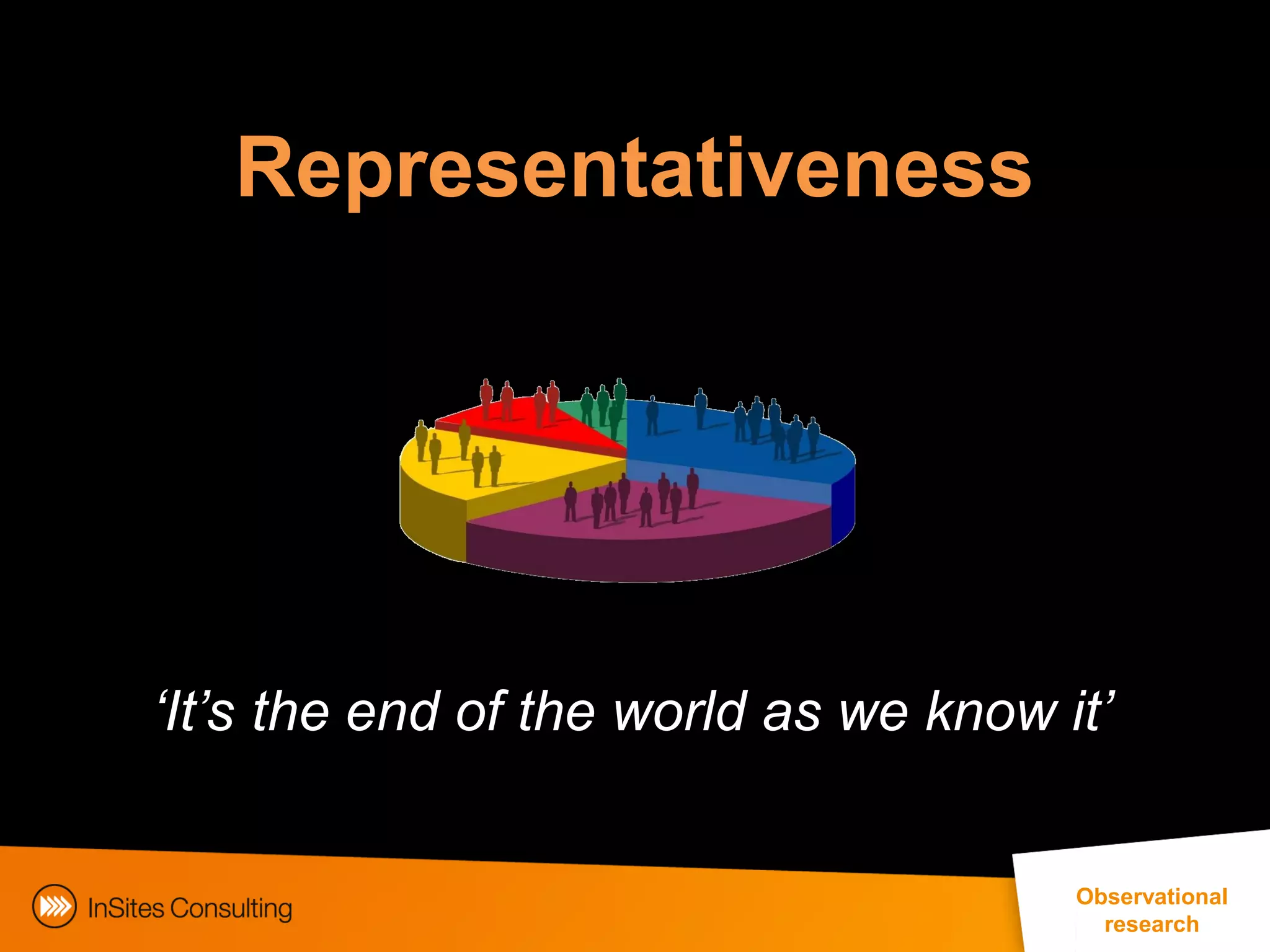 Representativeness

‘It’s the end of the world as we know it’

InSites Consulting

Observational research